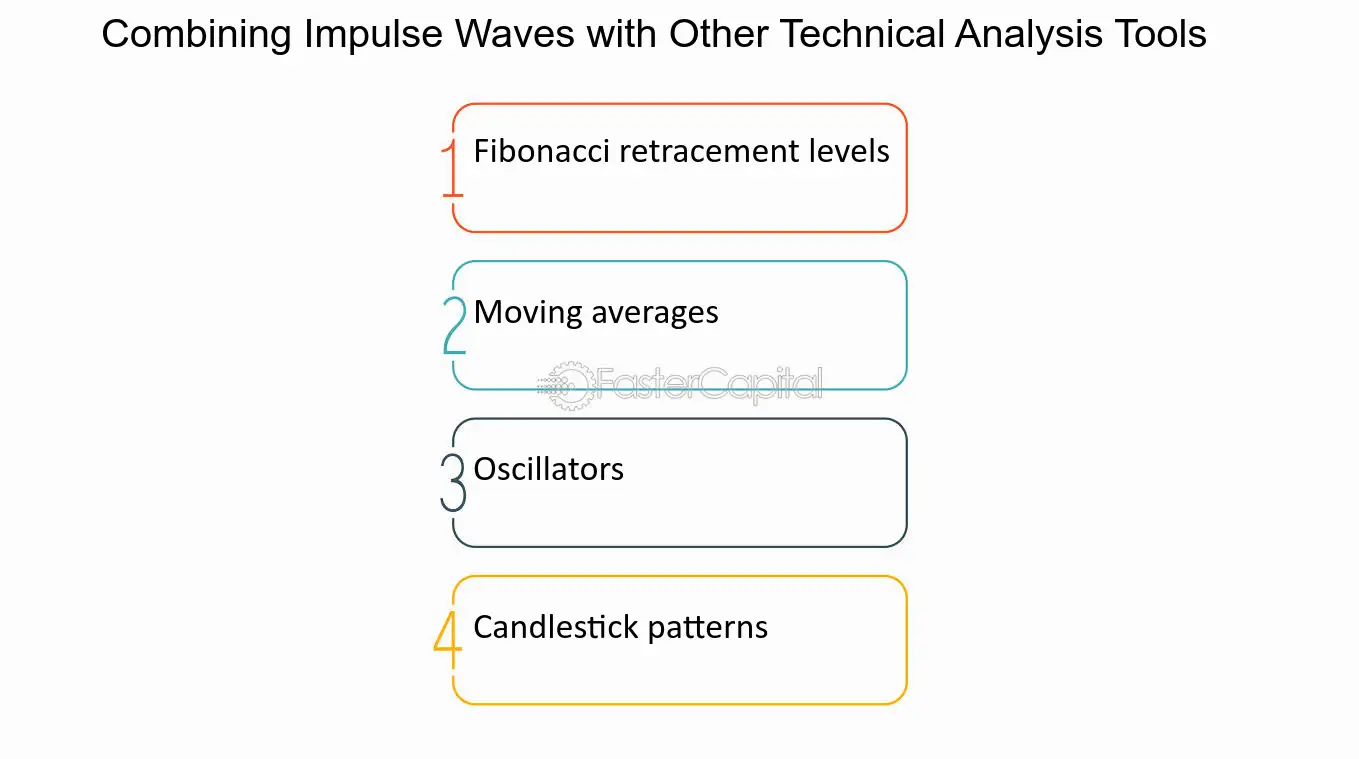 Combining Impulse Waves with Other Technical Analysis Tools

1 Fibonacci retracement levels

2 Moving averages

FasterCapital

3 Oscillators

4 Candlestick patterns